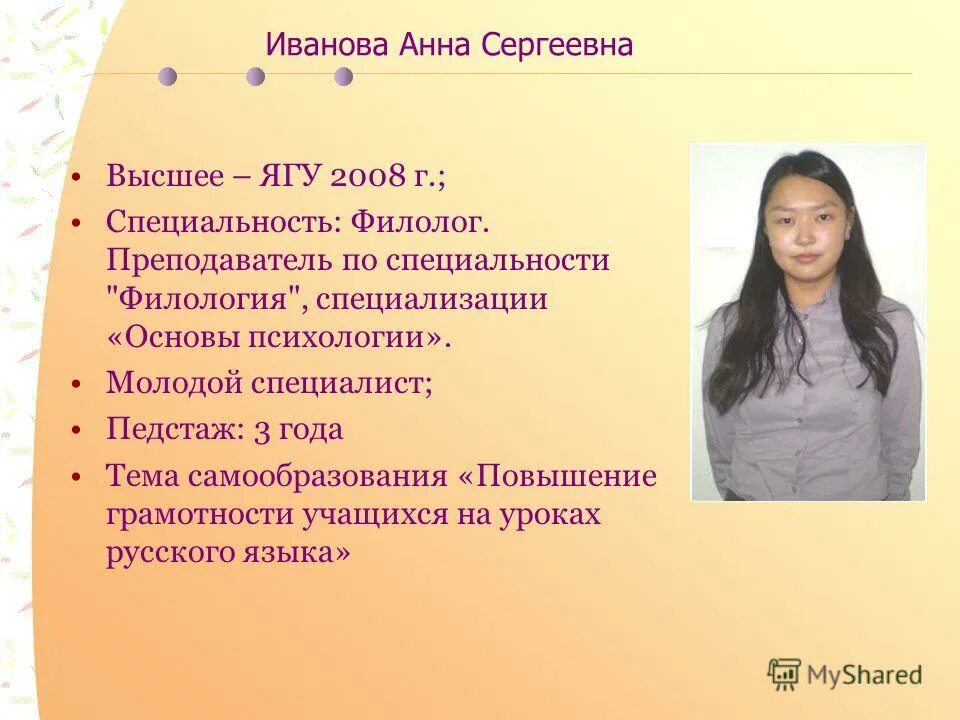 Иванова Анна Сергеевна

• Высшее – ЯГУ 2008 г.;
• Специальность: Филолог. Преподаватель по специальности "Филология", специализации «Основы психологии».
• Молодой специалист;
• Педстаж: 3 года
• Тема самообразования «Повышение грамотности учащихся на уроках русского языка»

MyShared